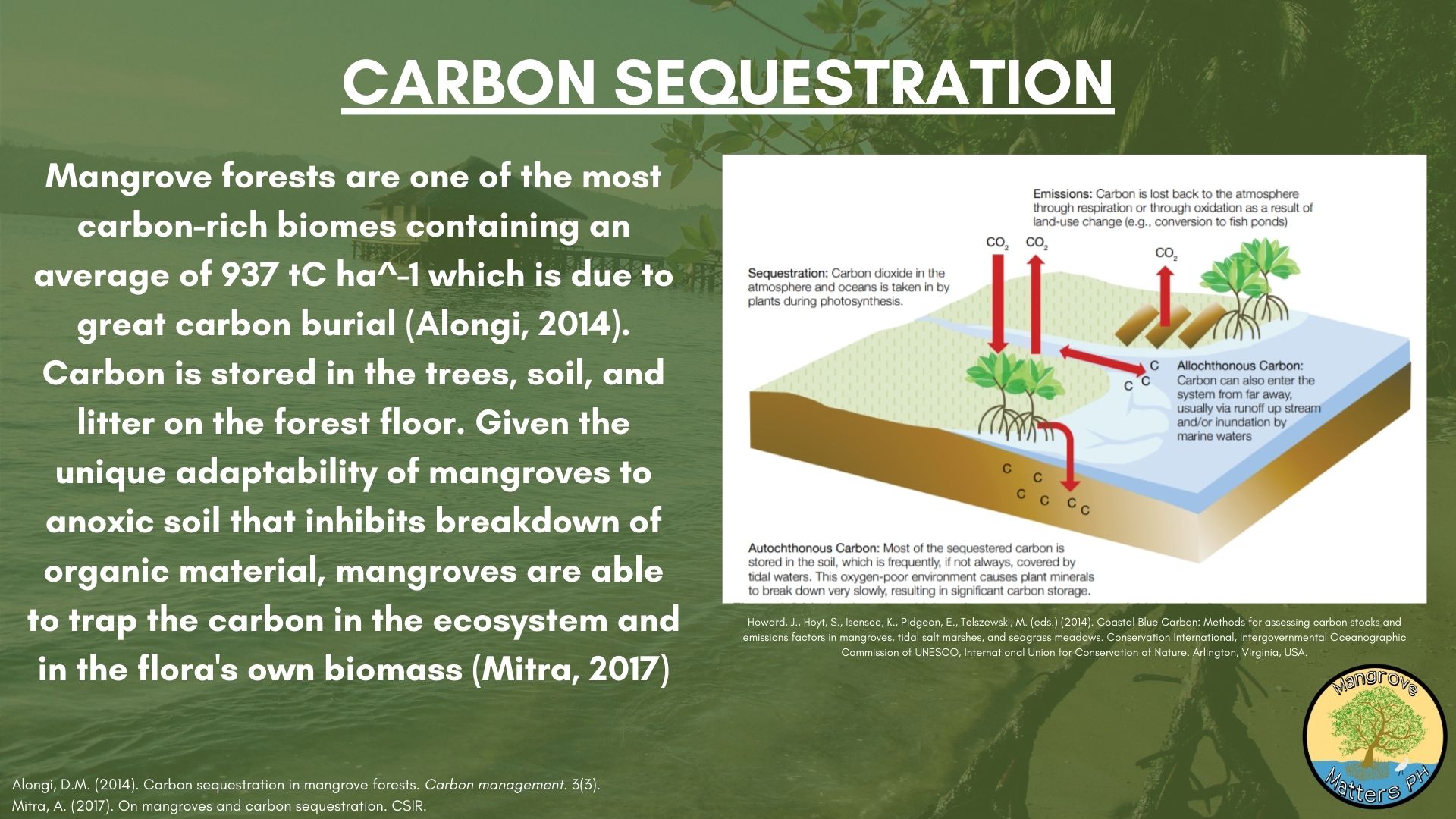 CARBON SEQUESTRATION

Mangrove forests are one of the most carbon-rich biomes containing an average of 937 tC ha^-1 which is due to great carbon burial (Alongi, 2014). Carbon is stored in the trees, soil, and litter on the forest floor. Given the unique adaptability of mangroves to anoxic soil that inhibits breakdown of organic material, mangroves are able to trap the carbon in the ecosystem and in the flora's own biomass (Mitra, 2017)

Emissions: Carbon is lost back to the atmosphere through respiration or through oxidation as a result of land-use change (e.g., conversion to fish ponds)

$CO_2$ $CO_2$ $CO_2$

Sequestration: Carbon dioxide in the atmosphere and oceans is taken in by plants during photosynthesis.

C C C

Allochthonous Carbon: Carbon can also enter the system from far away, usually via runoff up stream and/or inundation by marine waters

C C C C C C

Autochthonous Carbon: Most of the sequestered carbon is stored in the soil, which is frequently, if not always, covered by tidal waters. This oxygen-poor environment causes plant minerals to break down very slowly, resulting in significant carbon storage.

Howard, J., Hoyt, S., Isensee, K., Pidgeon, E., Telszewski, M. (eds.) (2014). Coastal Blue Carbon: Methods for assessing carbon stocks and emissions factors in mangroves, tidal salt marshes, and seagrass meadows. Conservation International, Intergovernmental Oceanographic Commission of UNESCO, International Union for Conservation of Nature. Arlington, Virginia, USA.

Mangrove Matters PH

Alongi, D.M. (2014). Carbon sequestration in mangrove forests. Carbon management. 3(3).
Mitra, A. (2017). On mangroves and carbon sequestration. CSIR.